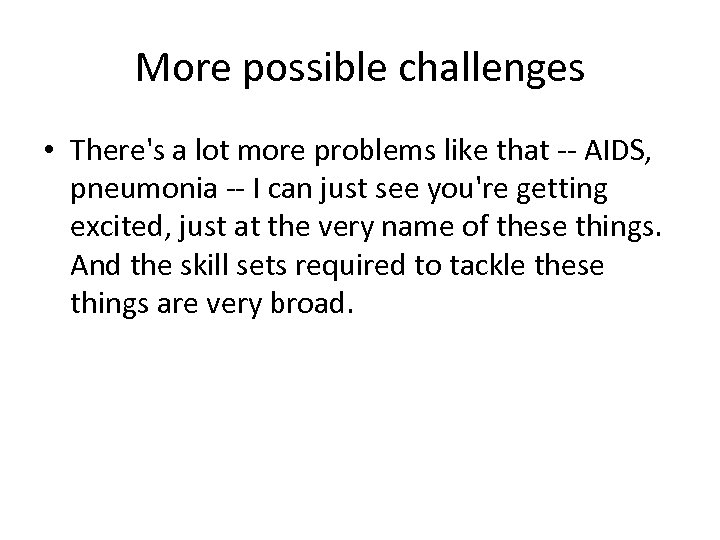 More possible challenges

• There's a lot more problems like that -- AIDS, pneumonia -- I can just see you're getting excited, just at the very name of these things. And the skill sets required to tackle these things are very broad.